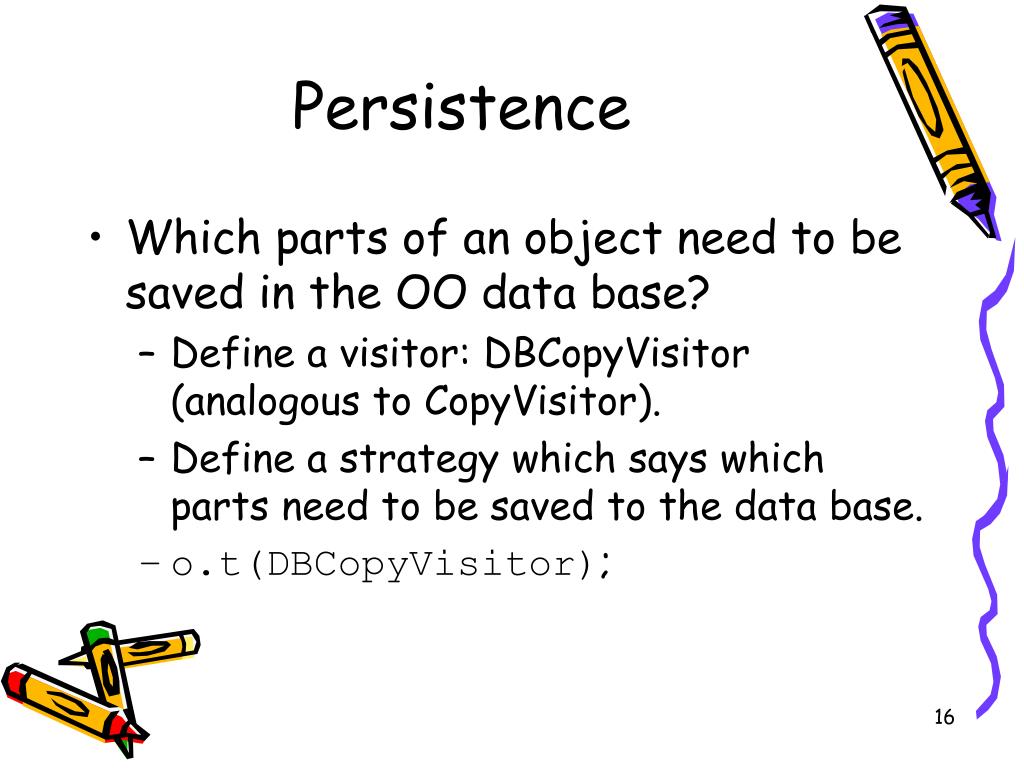 Persistence

• Which parts of an object need to be saved in the OO data base?
  – Define a visitor: DBCopyVisitor (analogous to CopyVisitor).
  – Define a strategy which says which parts need to be saved to the data base.
  – o.t(DBCopyVisitor);

16